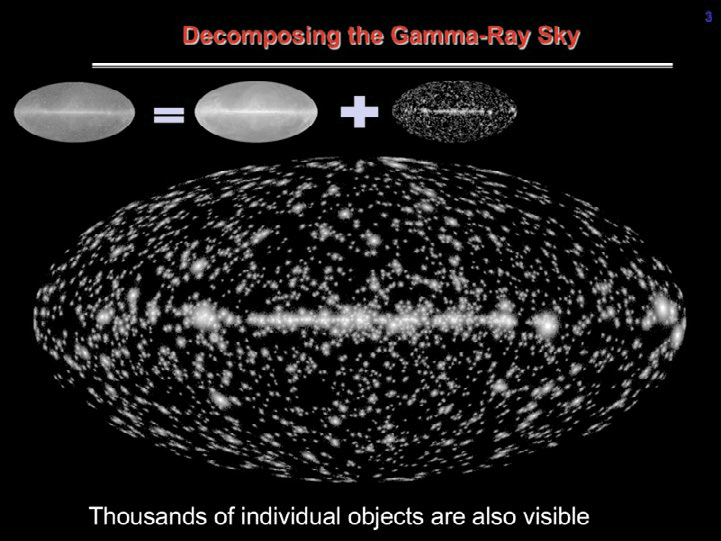 3

Decomposing the Gamma-Ray Sky

=

+

Thousands of individual objects are also visible